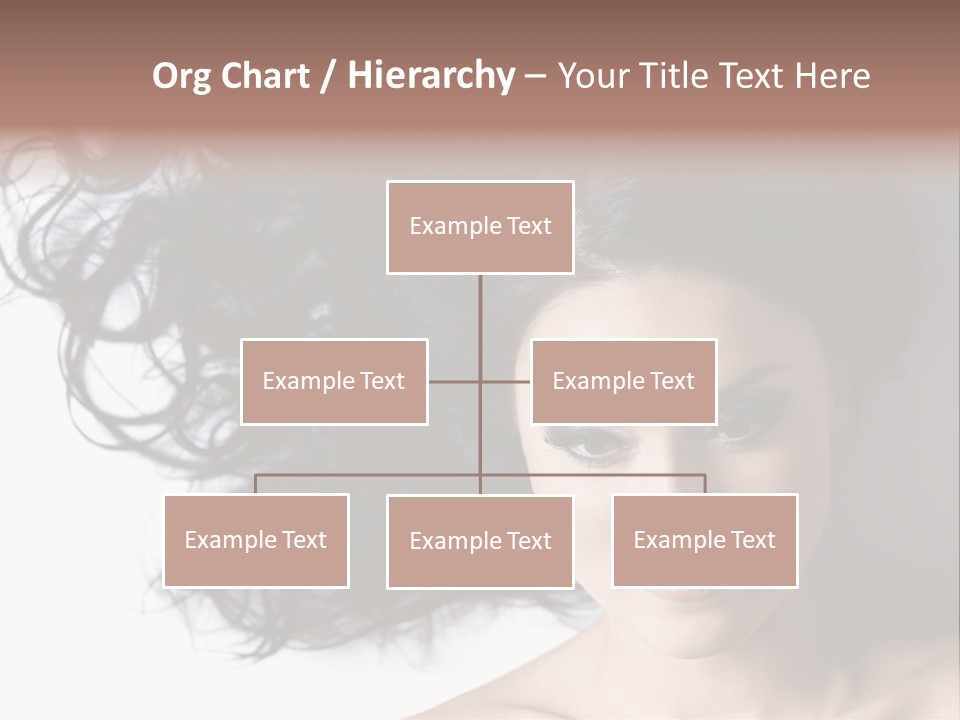 Org Chart / Hierarchy – Your Title Text Here

Example Text

Example Text

Example Text

Example Text

Example Text

Example Text